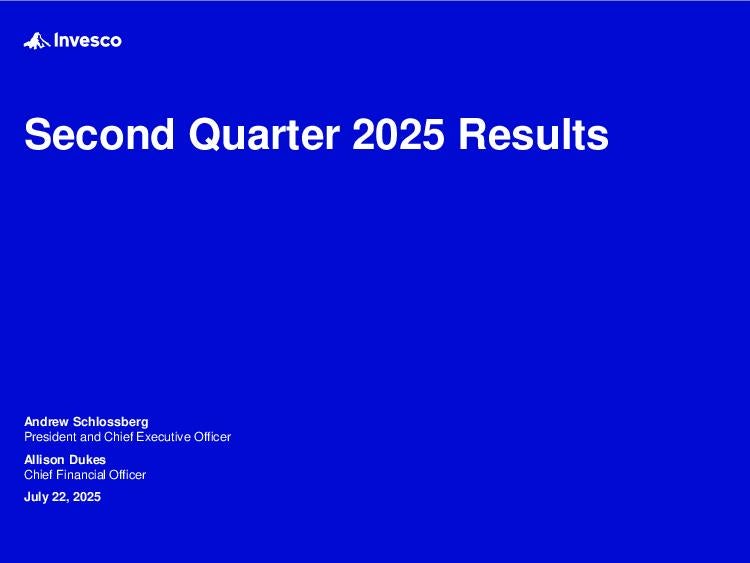 Invesco

Second Quarter 2025 Results

Andrew Schlossberg
President and Chief Executive Officer

Allison Dukes
Chief Financial Officer

July 22, 2025